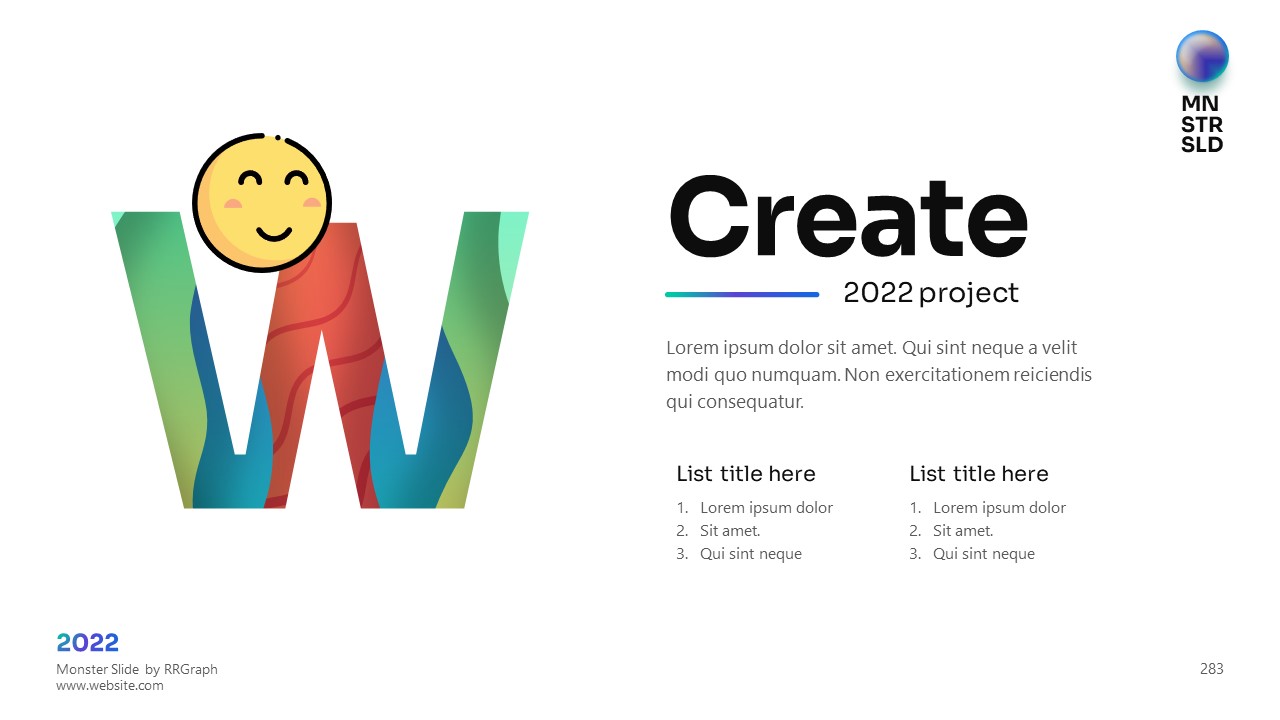 MN
STR
SLD

W

Create

2022 project

Lorem ipsum dolor sit amet. Qui sint neque a velit modi quo numquam. Non exercitationem reiciendis qui consequatur.

List title here

1. Lorem ipsum dolor
2. Sit amet.
3. Qui sint neque

List title here

1. Lorem ipsum dolor
2. Sit amet.
3. Qui sint neque

2022
Monster Slide by RRGraph
www.website.com

283